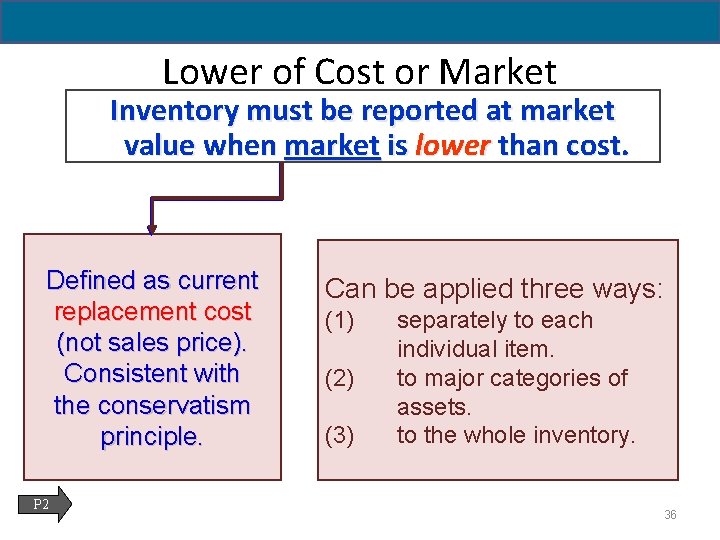 Lower of Cost or Market

Inventory must be reported at market value when market is lower than cost.

Defined as current replacement cost (not sales price). Consistent with the conservatism principle.

Can be applied three ways:
(1) separately to each individual item.
(2) to major categories of assets.
(3) to the whole inventory.

P2

36